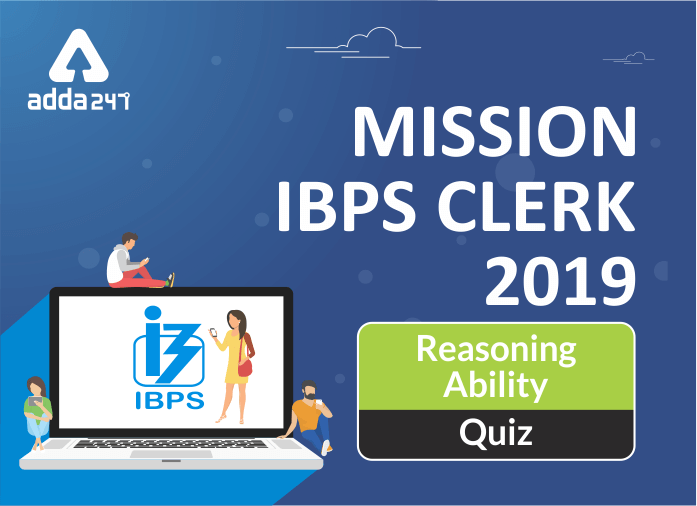 adda247

MISSION IBPS CLERK 2019

IBPS

Reasoning Ability

Quiz